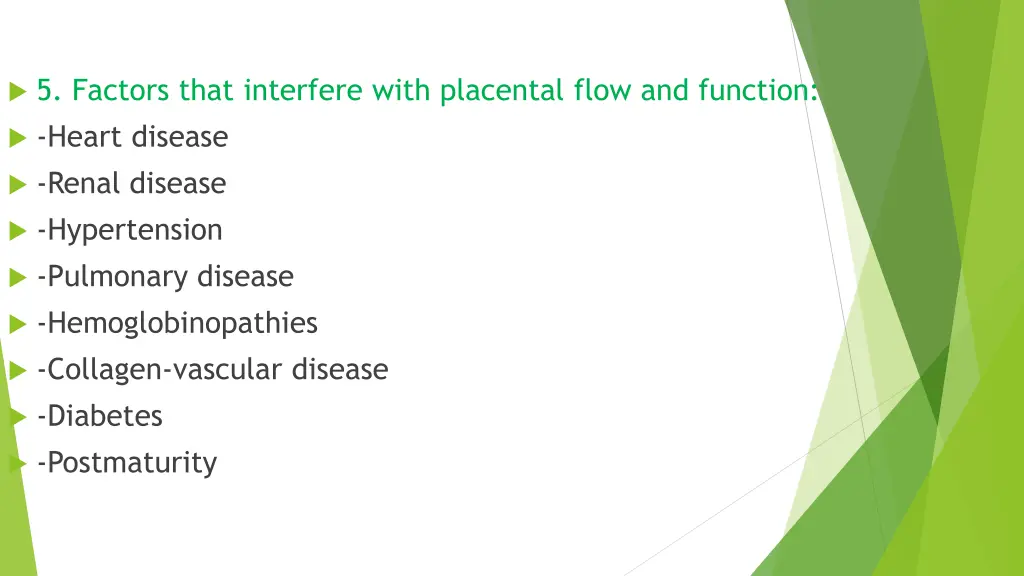 5. Factors that interfere with placental flow and function:
-Heart disease
-Renal disease
-Hypertension
-Pulmonary disease
-Hemoglobinopathies
-Collagen-vascular disease
-Diabetes
-Postmaturity